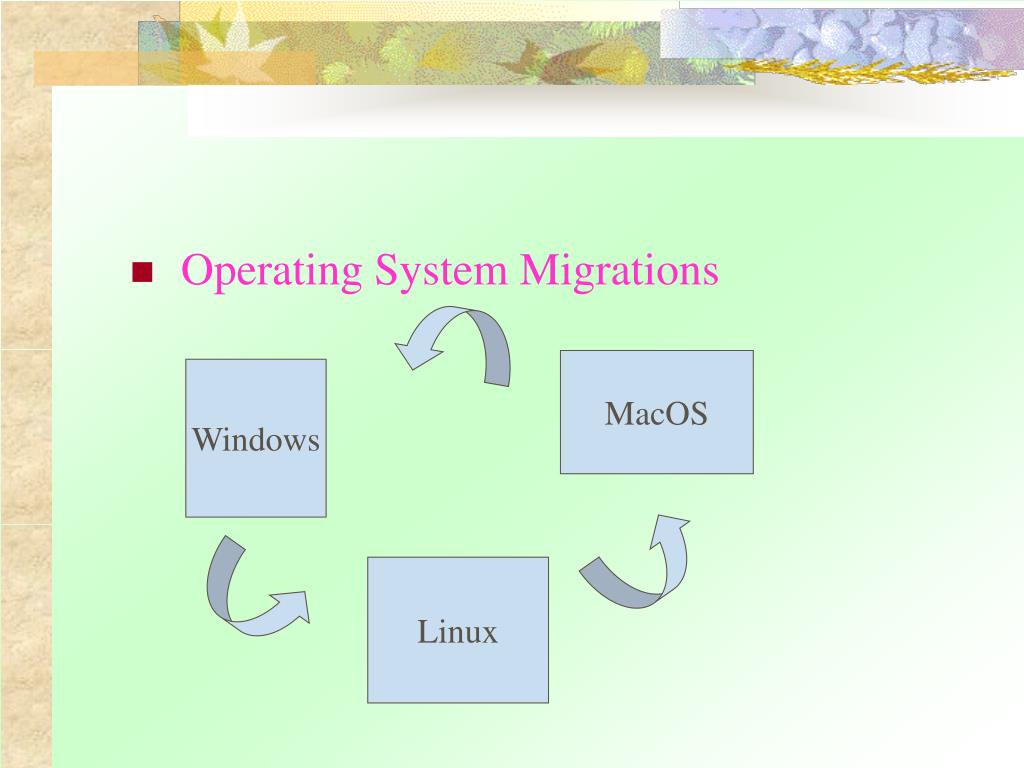 Operating System Migrations

Windows

MacOS

Linux